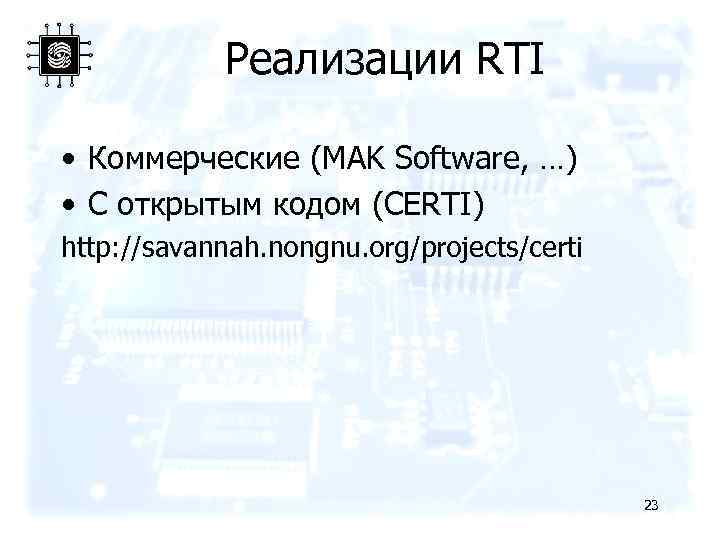 Реализации RTI

• Коммерческие (MAK Software, …)
• С открытым кодом (CERTI)
http://savannah.nongnu.org/projects/certi

23